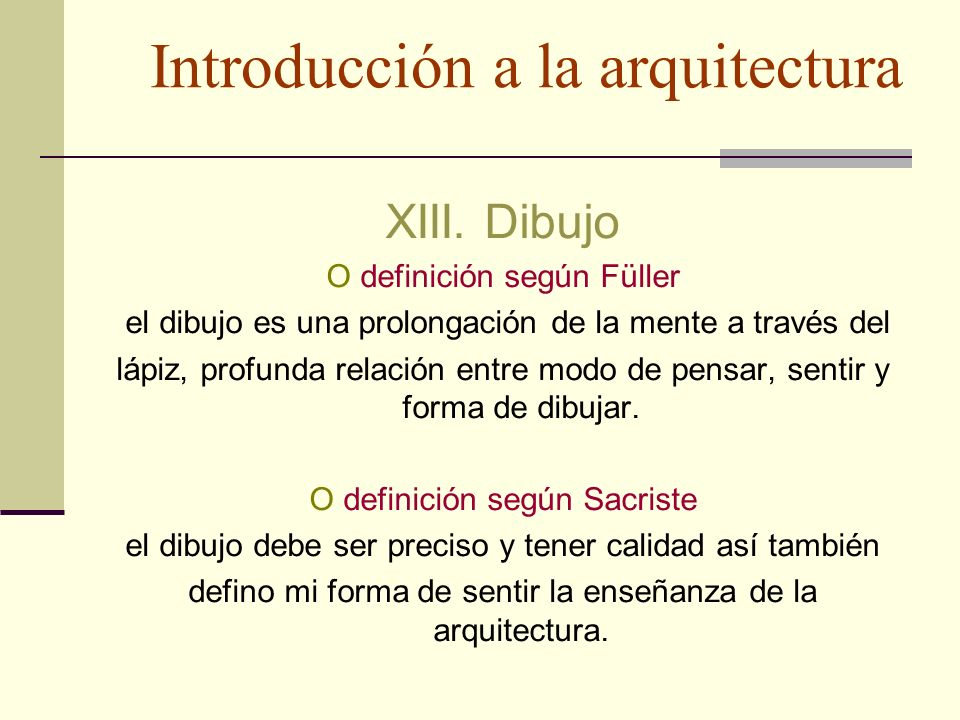 Introducción a la arquitectura

XIII. Dibujo

O definición según Füller

el dibujo es una prolongación de la mente a través del lápiz, profunda relación entre modo de pensar, sentir y forma de dibujar.

O definición según Sacriste

el dibujo debe ser preciso y tener calidad así también defino mi forma de sentir la enseñanza de la arquitectura.